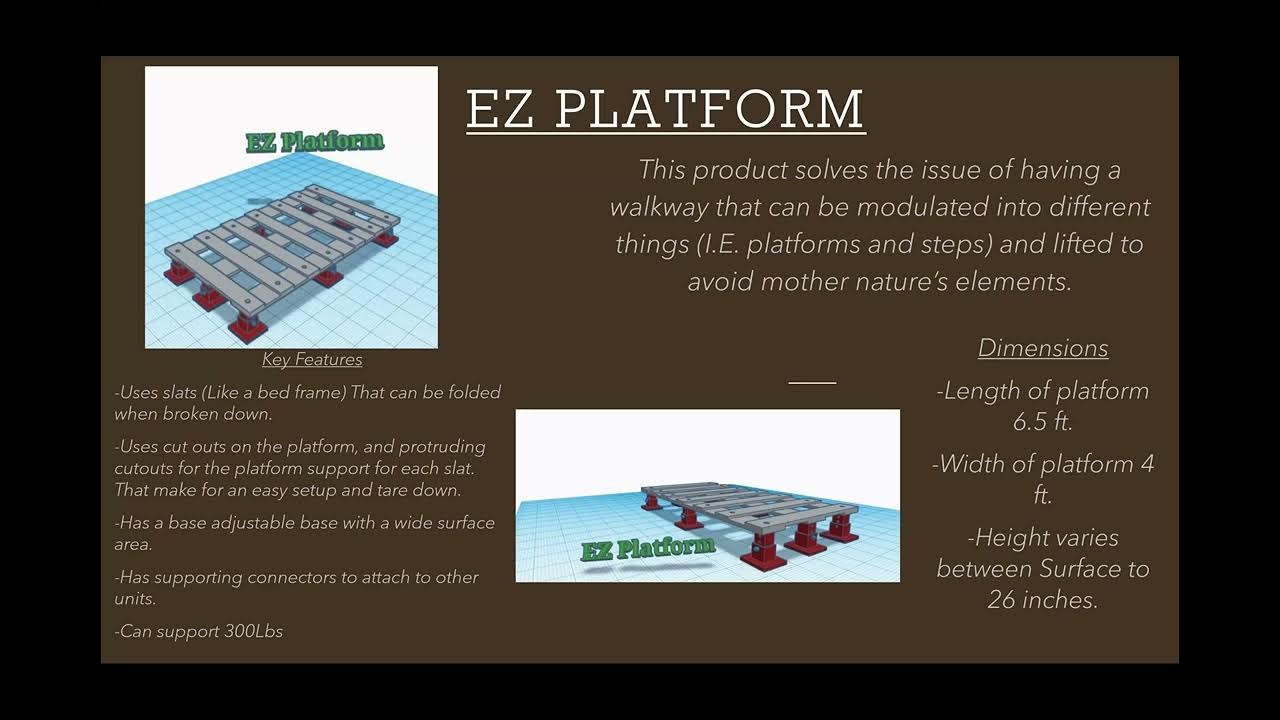 EZ Platform

EZ PLATFORM

This product solves the issue of having a walkway that can be modulated into different things (I.E. platforms and steps) and lifted to avoid mother nature's elements.

Key Features

-Uses slats (Like a bed frame) That can be folded when broken down.

-Uses cut outs on the platform, and protruding cutouts for the platform support for each slat. That make for an easy setup and tare down.

-Has a base adjustable base with a wide surface area.

-Has supporting connectors to attach to other units.

-Can support 300Lbs

EZ Platform

Dimensions

-Length of platform 6.5 ft.

-Width of platform 4 ft.

-Height varies between Surface to 26 inches.